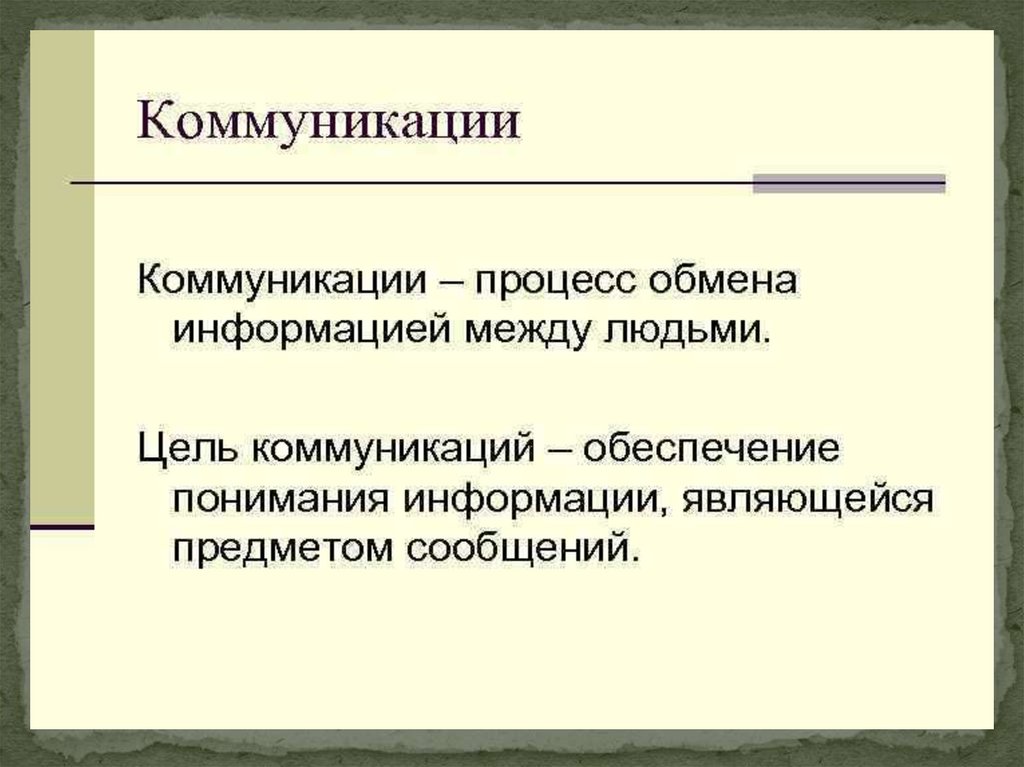 Коммуникации

Коммуникации – процесс обмена информацией между людьми.

Цель коммуникаций – обеспечение понимания информации, являющейся предметом сообщений.